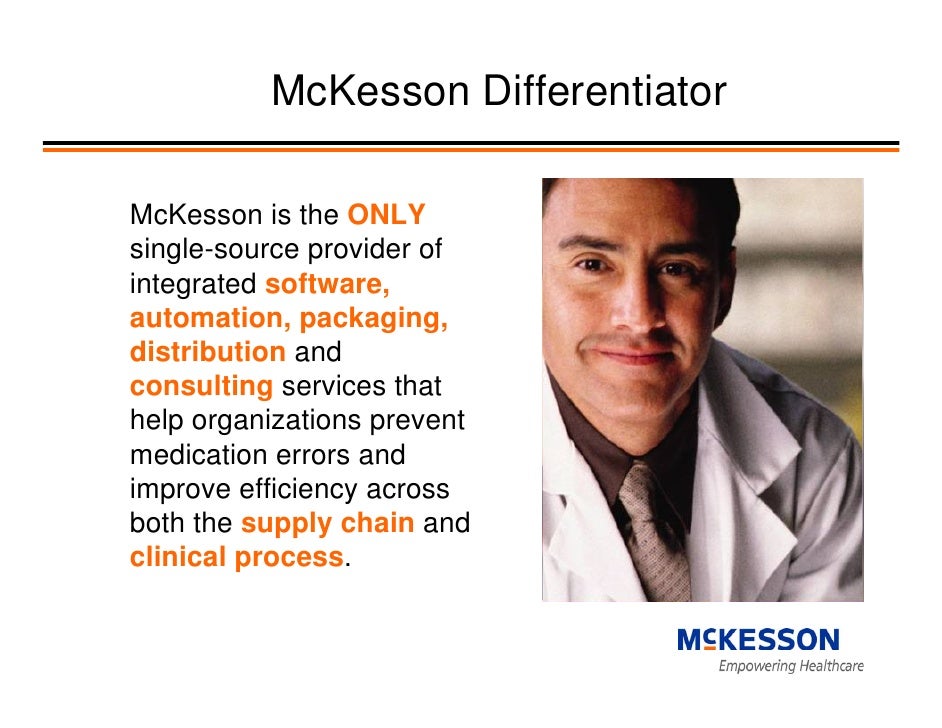 McKesson Differentiator

McKesson is the ONLY single-source provider of integrated software, automation, packaging, distribution and consulting services that help organizations prevent medication errors and improve efficiency across both the supply chain and clinical process.

McKESSON
Empowering Healthcare